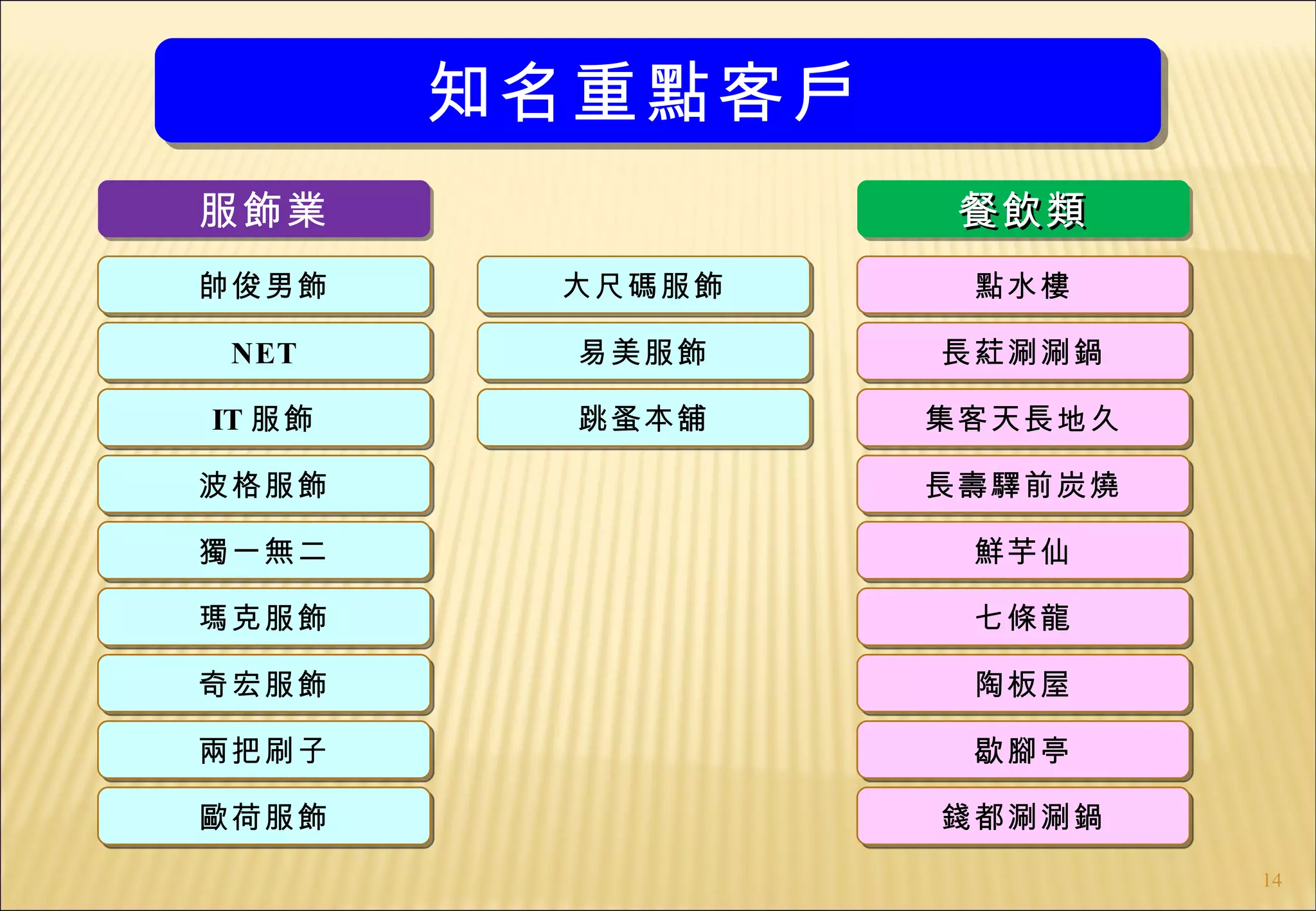 知名重點客戶

服飾業

帥俊男飾

NET

IT 服飾

波格服飾

獨一無二

瑪克服飾

奇宏服飾

兩把刷子

歐荷服飾

大尺碼服飾

易美服飾

跳蚤本舖

餐飲類

點水樓

長莊涮涮鍋

集客天長地久

長壽驛前炭燒

鮮芋仙

七條龍

陶板屋

歇腳亭

錢都涮涮鍋

14